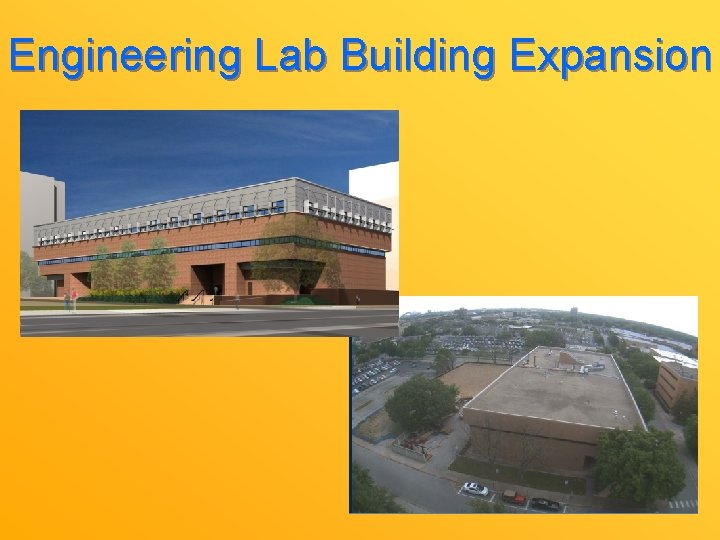 Engineering Lab Building Expansion